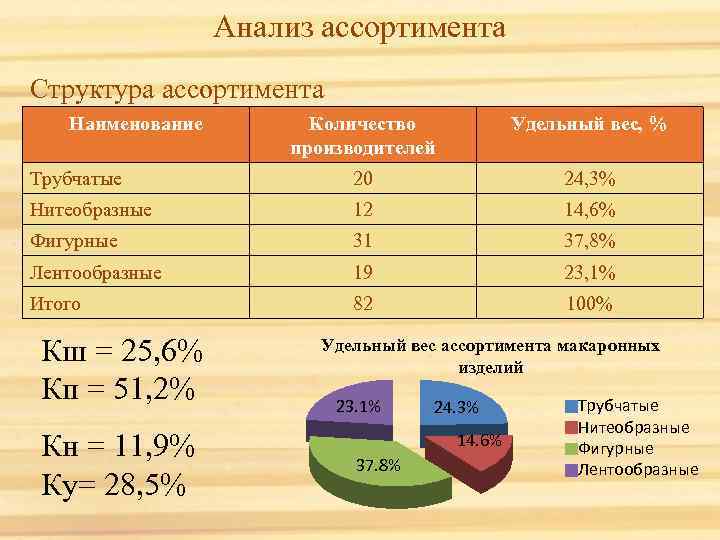 Анализ ассортимента

Структура ассортимента

| Наименование | Количество производителей | Удельный вес, % |
|---|---|---|
| Трубчатые | 20 | 24,3% |
| Нитеобразные | 12 | 14,6% |
| Фигурные | 31 | 37,8% |
| Лентообразные | 19 | 23,1% |
| Итого | 82 | 100% |

Кш = 25,6%
Кп = 51,2%

Кн = 11,9%
Ку= 28,5%

Удельный вес ассортимента макаронных изделий

23.1%
24.3%
14.6%
37.8%

Трубчатые
Нитеобразные
Фигурные
Лентообразные